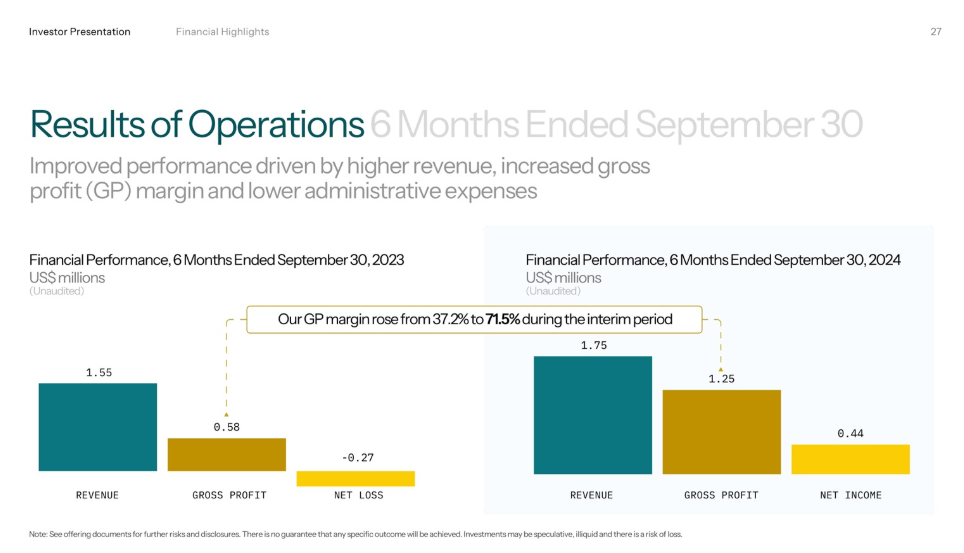 Investor Presentation Financial Highlights 27

Results of Operations 6 Months Ended September 30

Improved performance driven by higher revenue, increased gross profit (GP) margin and lower administrative expenses

Financial Performance, 6 Months Ended September 30, 2023
US$ millions
(Unaudited)

Our GP margin rose from 37.2% to 71.5% during the interim period

1.55
0.58
-0.27
REVENUE GROSS PROFIT NET LOSS

Financial Performance, 6 Months Ended September 30, 2024
US$ millions
(Unaudited)

1.75
1.25
0.44
REVENUE GROSS PROFIT NET INCOME

Note: See offering documents for further risks and disclosures. There is no guarantee that any specific outcome will be achieved. Investments may be speculative, illiquid and there is a risk of loss.